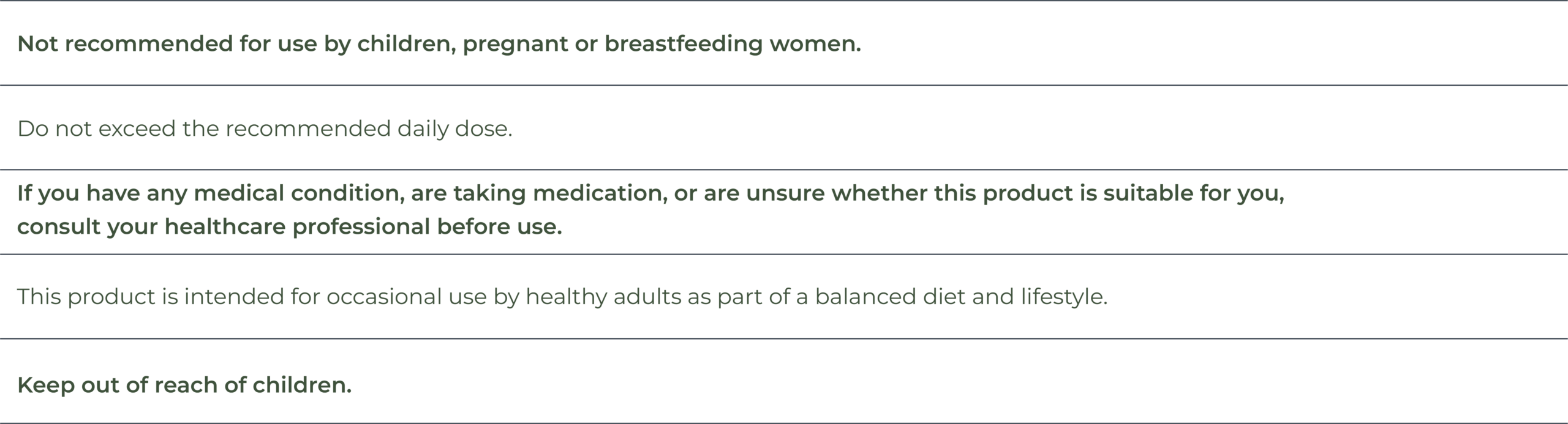 Not recommended for use by children, pregnant or breastfeeding women.

Do not exceed the recommended daily dose.

If you have any medical condition, are taking medication, or are unsure whether this product is suitable for you, consult your healthcare professional before use.

This product is intended for occasional use by healthy adults as part of a balanced diet and lifestyle.

Keep out of reach of children.